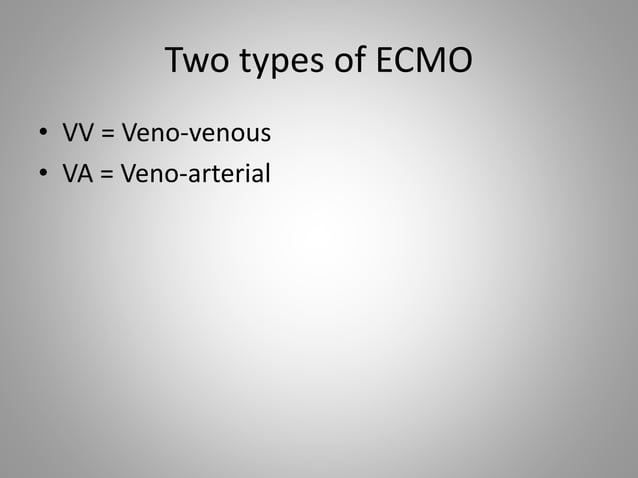 Two types of ECMO

• VV = Veno-venous
• VA = Veno-arterial